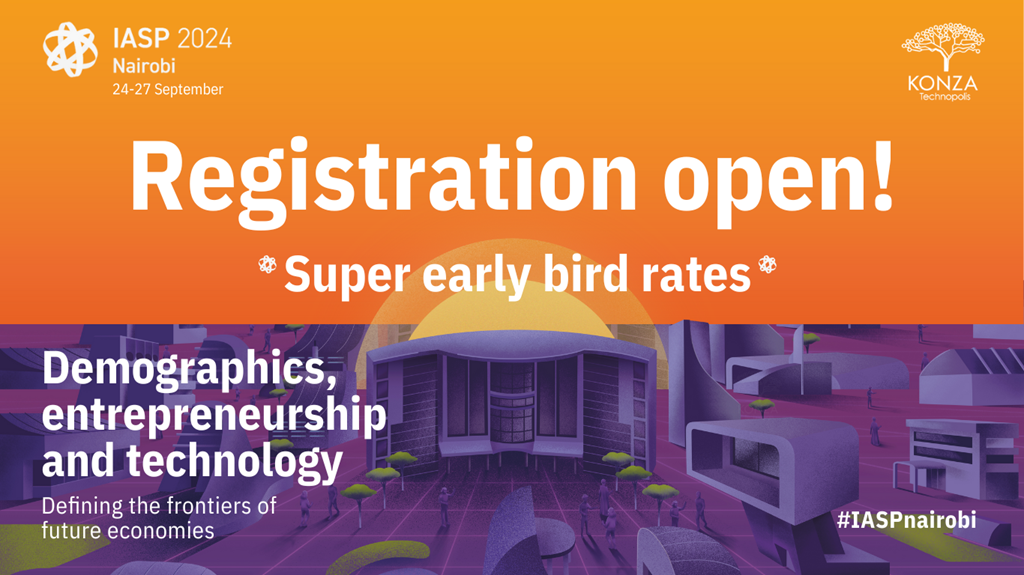 IASP 2024
Nairobi
24-27 September

KONZA
Technopolis

Registration open!

Super early bird rates

Demographics, entrepreneurship and technology

Defining the frontiers of future economies

#IASPnairobi